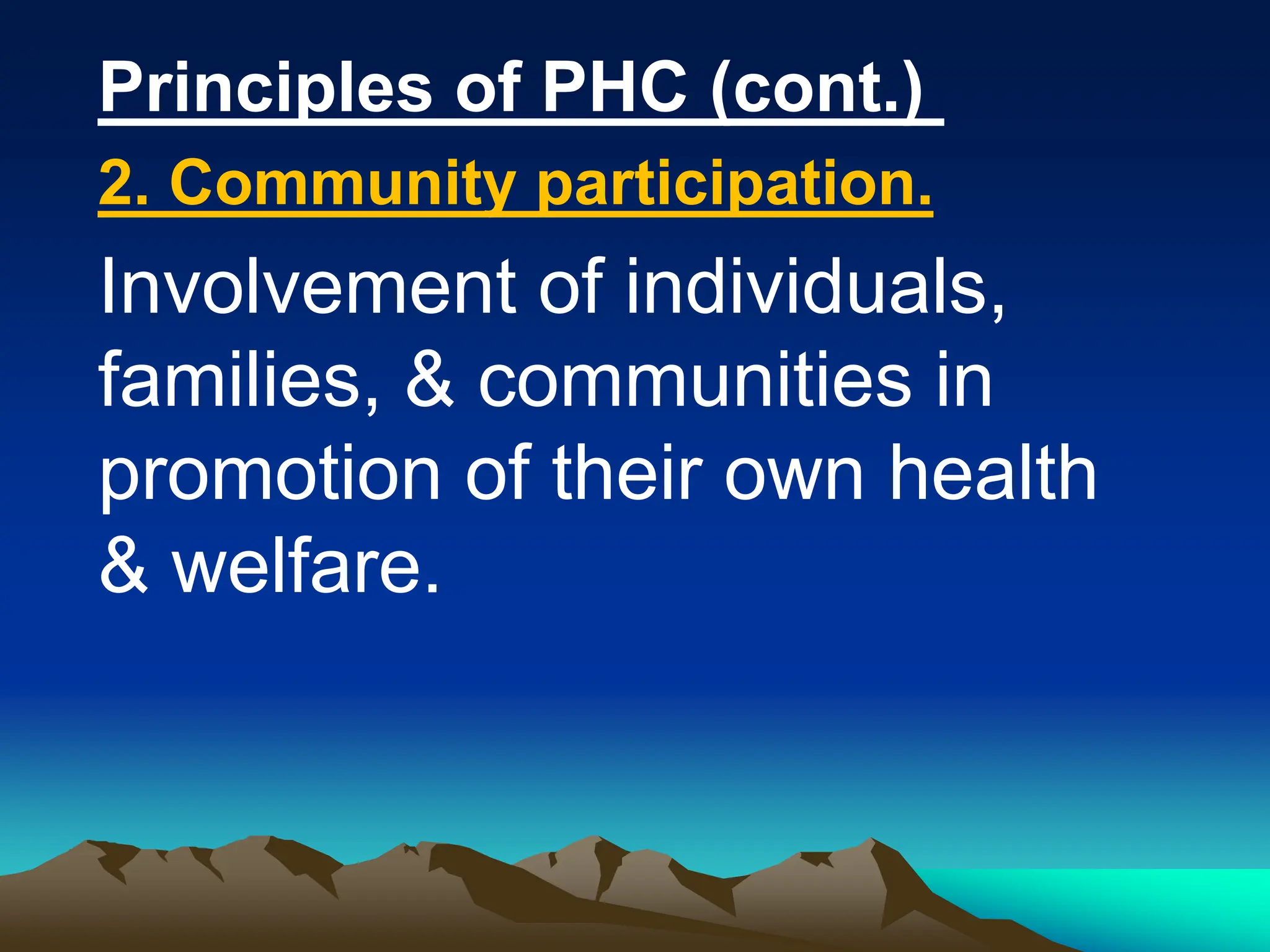 Principles of PHC (cont.)

2. Community participation.

Involvement of individuals, families, & communities in promotion of their own health & welfare.